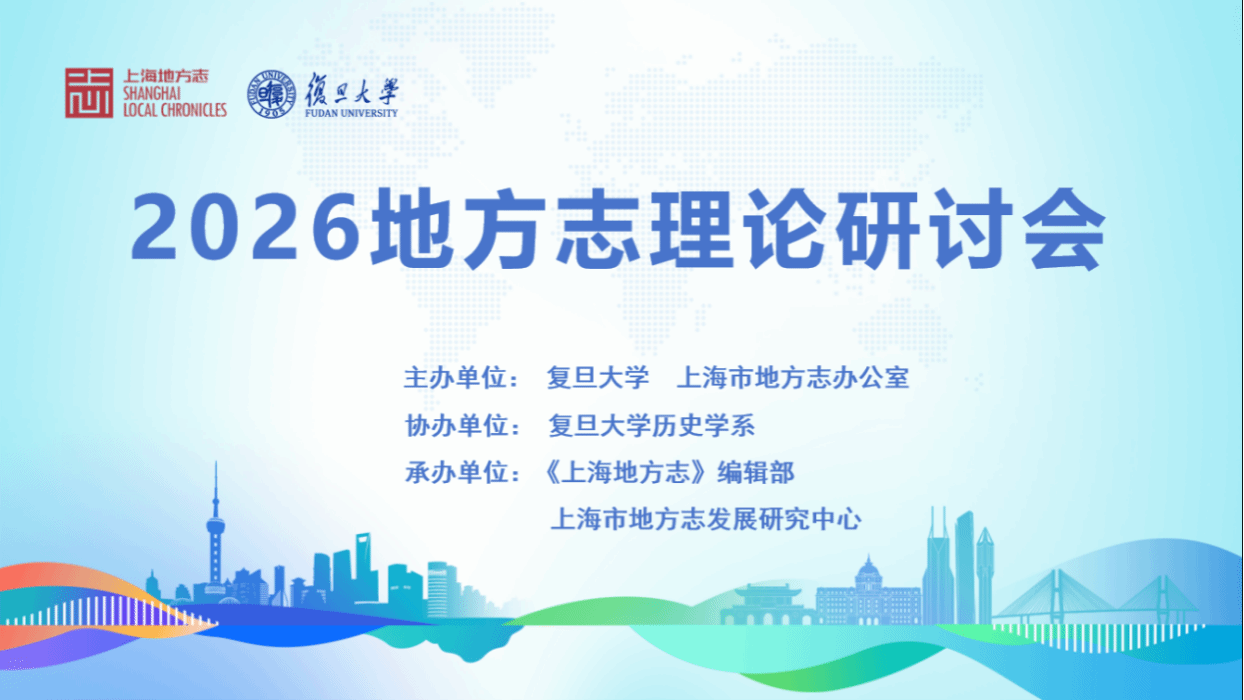 上海地方志
SHANGHAI
LOCAL CHRONICLES

FUDAN UNIVERSITY 1905
復旦大學
FUDAN UNIVERSITY

2026地方志理论研讨会

主办单位： 复旦大学 上海市地方志办公室
协办单位： 复旦大学历史学系
承办单位：《上海地方志》编辑部
上海市地方志发展研究中心